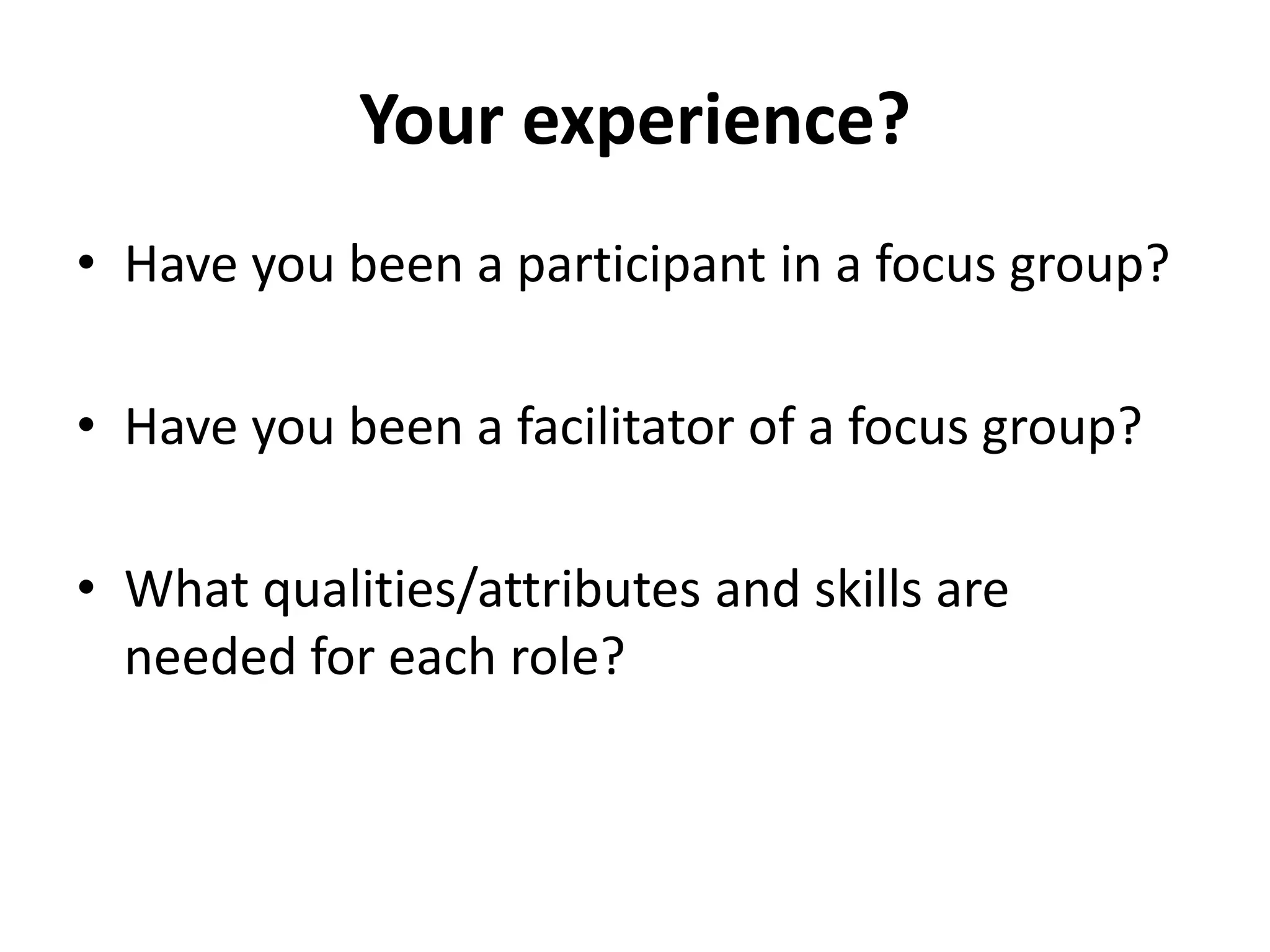 Your experience?

• Have you been a participant in a focus group?

• Have you been a facilitator of a focus group?

• What qualities/attributes and skills are needed for each role?